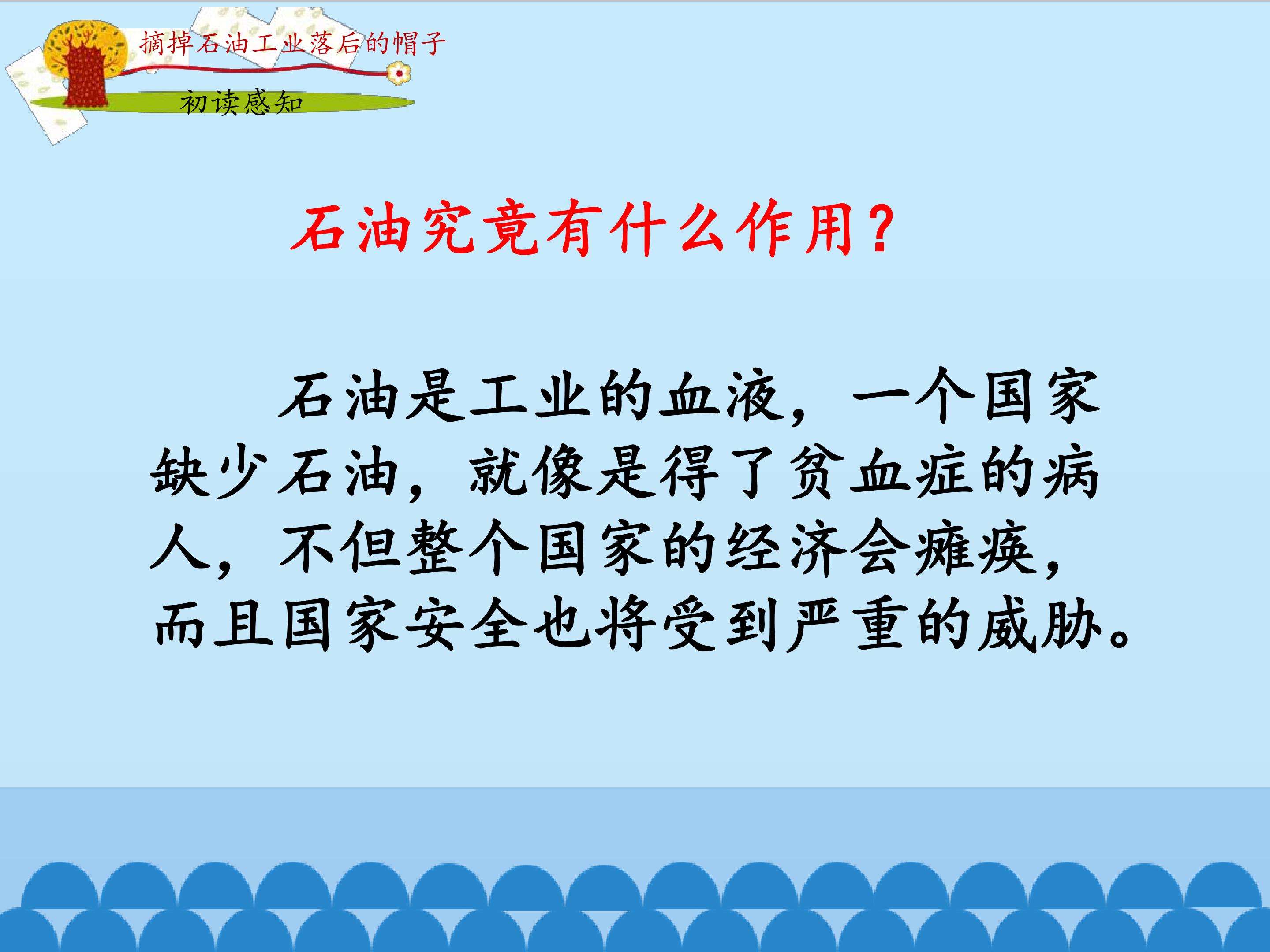 摘掉石油工业落后的帽子

初读感知

石油究竟有什么作用？

石油是工业的血液，一个国家缺少石油，就像是得了贫血症的病人，不但整个国家的经济会瘫痪，而且国家安全也将受到严重的威胁。